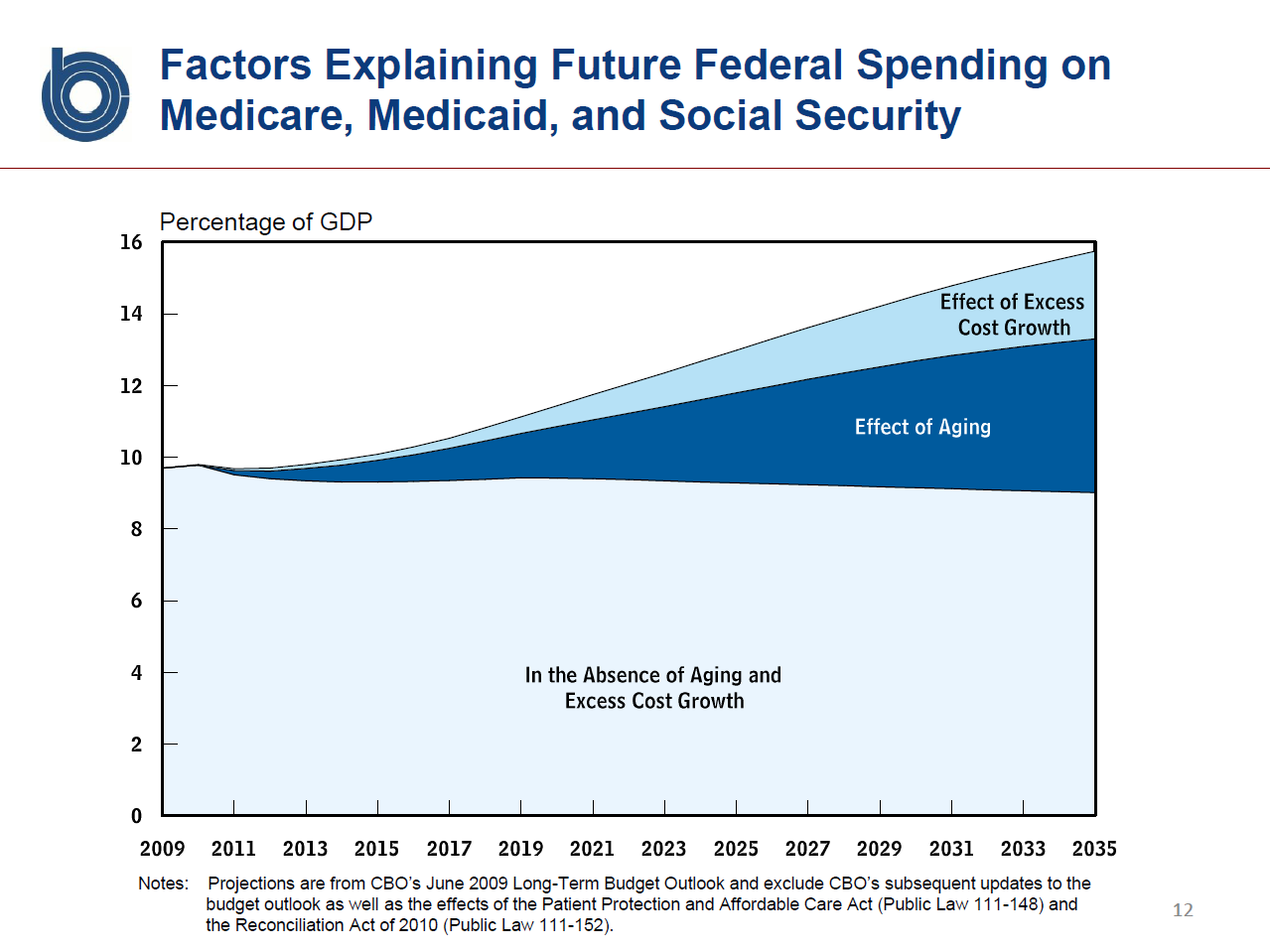 Factors Explaining Future Federal Spending on Medicare, Medicaid, and Social Security

Percentage of GDP

16
14
12
10
8
6
4
2
0

Effect of Excess Cost Growth

Effect of Aging

In the Absence of Aging and Excess Cost Growth

2009 2011 2013 2015 2017 2019 2021 2023 2025 2027 2029 2031 2033 2035

Notes: Projections are from CBO's June 2009 Long-Term Budget Outlook and exclude CBO's subsequent updates to the budget outlook as well as the effects of the Patient Protection and Affordable Care Act (Public Law 111-148) and the Reconciliation Act of 2010 (Public Law 111-152).

12